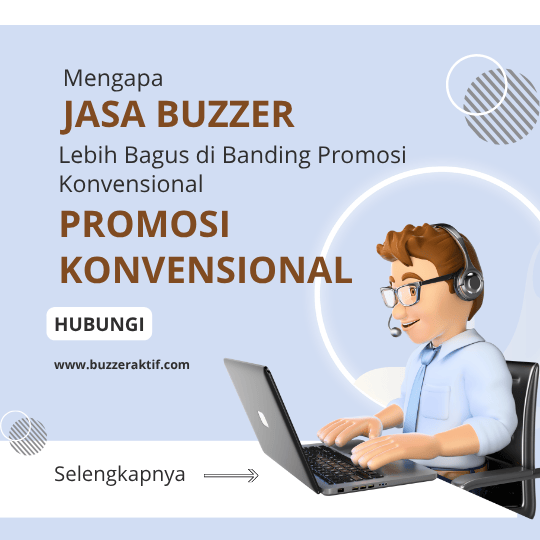 Mengapa
JASA BUZZER
Lebih Bagus di Banding Promosi Konvensional
PROMOSI KONVENSIONAL

HUBUNGI

www.buzzeraktif.com

Selengkapnya